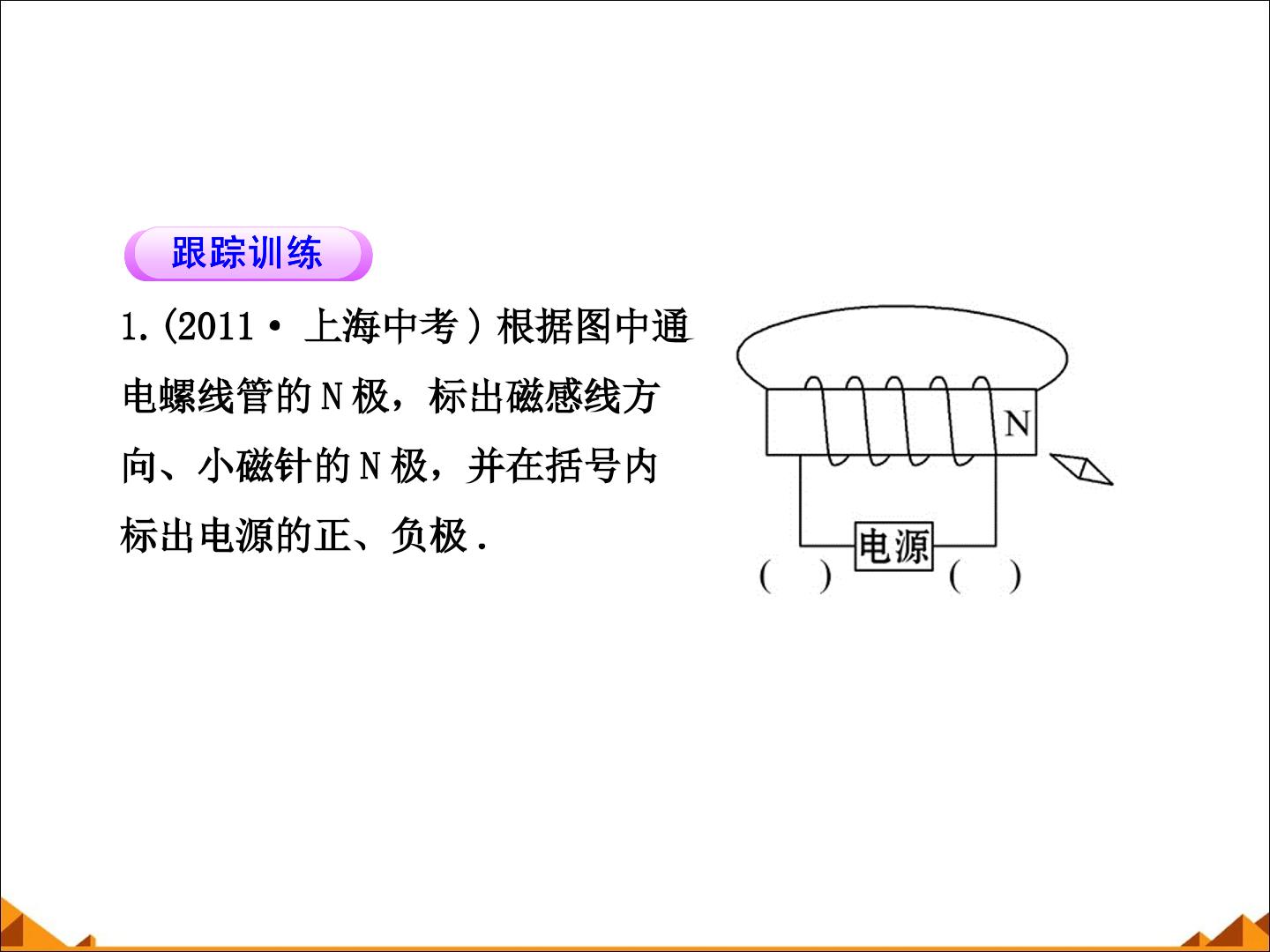 跟踪训练

1.(2011·上海中考)根据图中通电螺线管的N极，标出磁感线方向、小磁针的N极，并在括号内标出电源的正、负极.

N

电源

(　) (　)